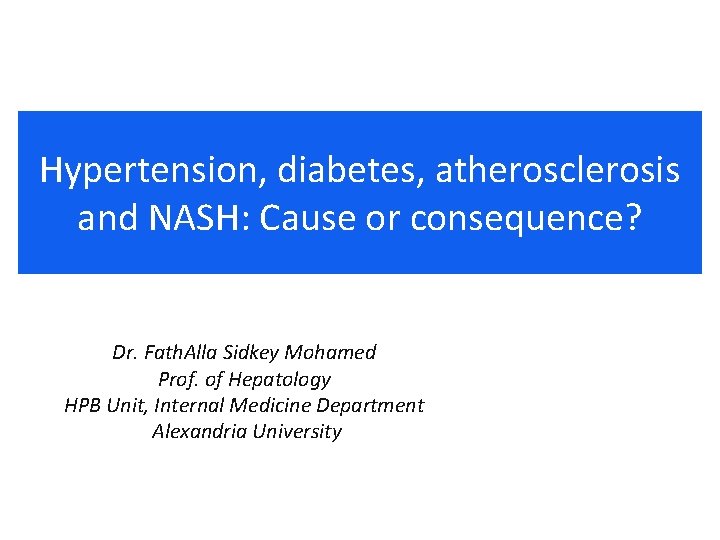 Hypertension, diabetes, atherosclerosis and NASH: Cause or consequence?

Dr. FathAlla Sidkey Mohamed
Prof. of Hepatology
HPB Unit, Internal Medicine Department
Alexandria University